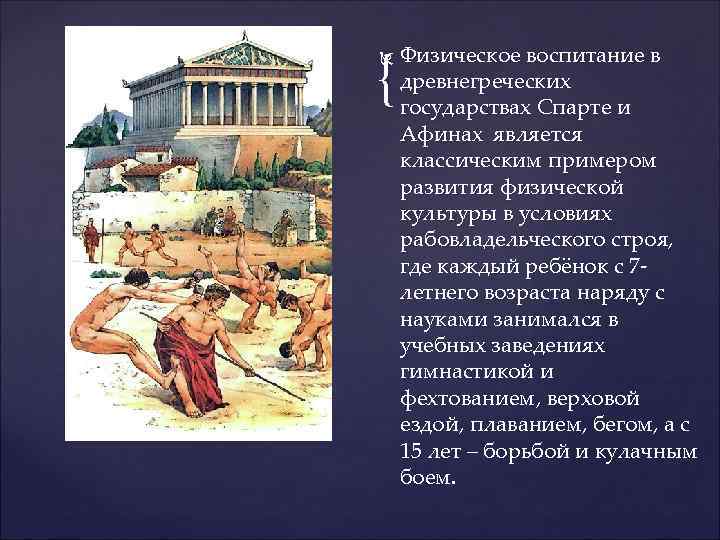 Физическое воспитание в древнегреческих государствах Спарте и Афинах является классическим примером развития физической культуры в условиях рабовладельческого строя, где каждый ребёнок с 7-летнего возраста наряду с науками занимался в учебных заведениях гимнастикой и фехтованием, верховой ездой, плаванием, бегом, а с 15 лет – борьбой и кулачным боем.